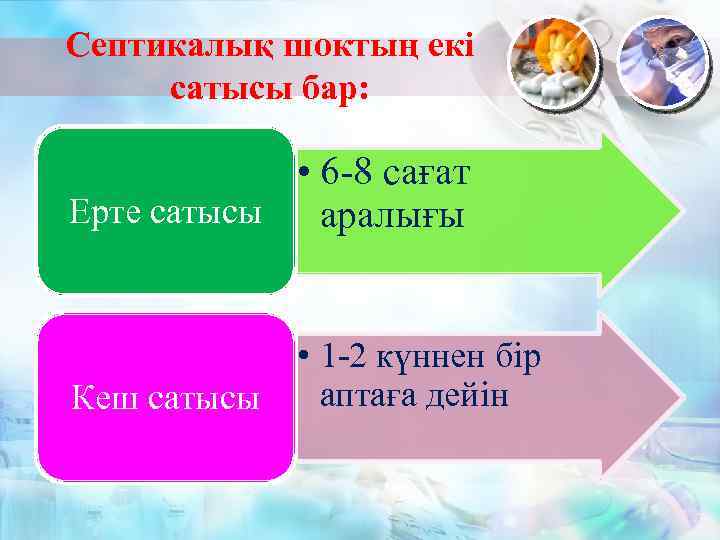 Септикалық шоктың екі сатысы бар:

Ерте сатысы

• 6-8 сағат аралығы

Кеш сатысы

• 1-2 күннен бір аптаға дейін